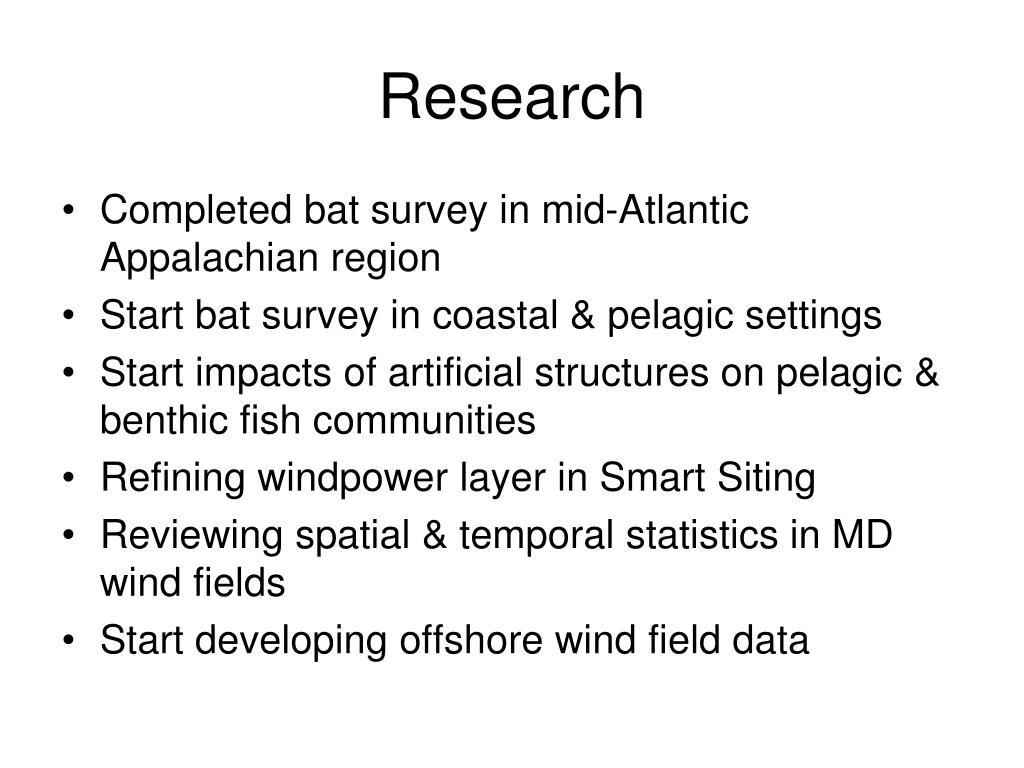 Research

• Completed bat survey in mid-Atlantic Appalachian region
• Start bat survey in coastal & pelagic settings
• Start impacts of artificial structures on pelagic & benthic fish communities
• Refining windpower layer in Smart Siting
• Reviewing spatial & temporal statistics in MD wind fields
• Start developing offshore wind field data